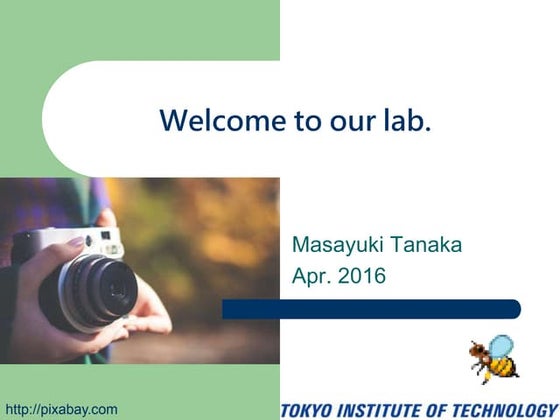 Welcome to our lab.

Masayuki Tanaka
Apr. 2016

http://pixabay.com

TOKYO INSTITUTE OF TECHNOLOGY